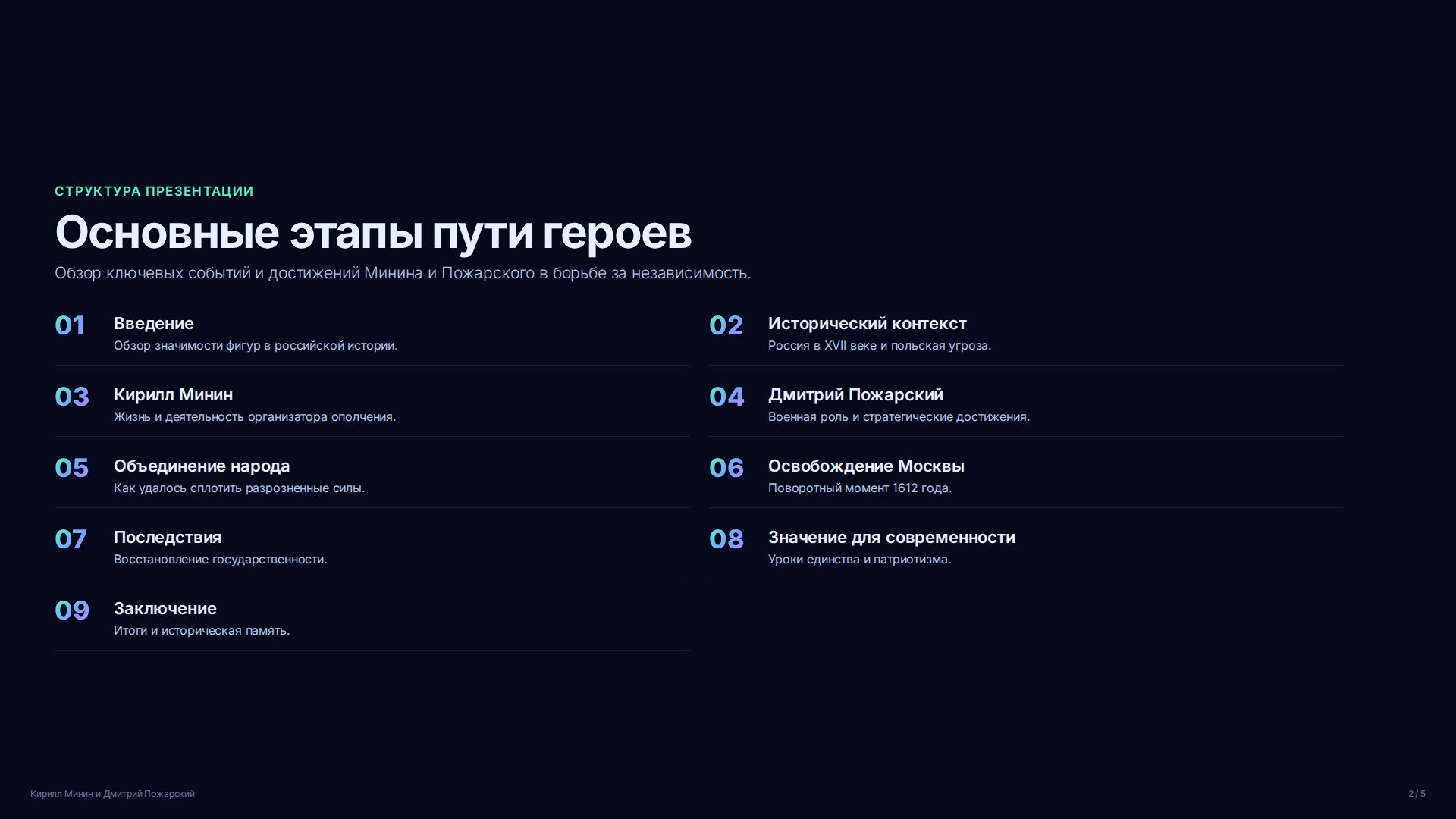 СТРУКТУРА ПРЕЗЕНТАЦИИ

Основные этапы пути героев

Обзор ключевых событий и достижений Минина и Пожарского в борьбе за независимость.

01 Введение
Обзор значимости фигур в российской истории.

02 Исторический контекст
Россия в XVII веке и польская угроза.

03 Кирилл Минин
Жизнь и деятельность организатора ополчения.

04 Дмитрий Пожарский
Военная роль и стратегические достижения.

05 Объединение народа
Как удалось сплотить разрозненные силы.

06 Освобождение Москвы
Поворотный момент 1612 года.

07 Последствия
Восстановление государственности.

08 Значение для современности
Уроки единства и патриотизма.

09 Заключение
Итоги и историческая память.

Кирилл Минин и Дмитрий Пожарский

2 / 5